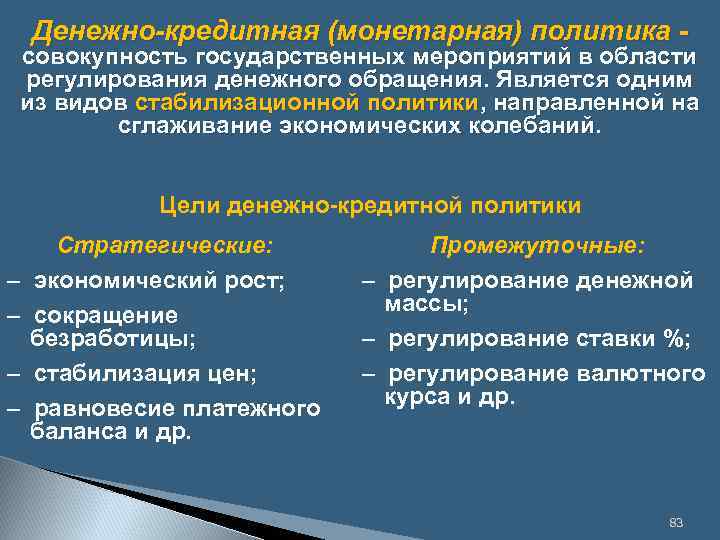 Денежно-кредитная (монетарная) политика - совокупность государственных мероприятий в области регулирования денежного обращения. Является одним из видов стабилизационной политики, направленной на сглаживание экономических колебаний.

Цели денежно-кредитной политики

Стратегические:

– экономический рост;

– сокращение безработицы;

– стабилизация цен;

– равновесие платежного баланса и др.

Промежуточные:

– регулирование денежной массы;

– регулирование ставки %;

– регулирование валютного курса и др.

83